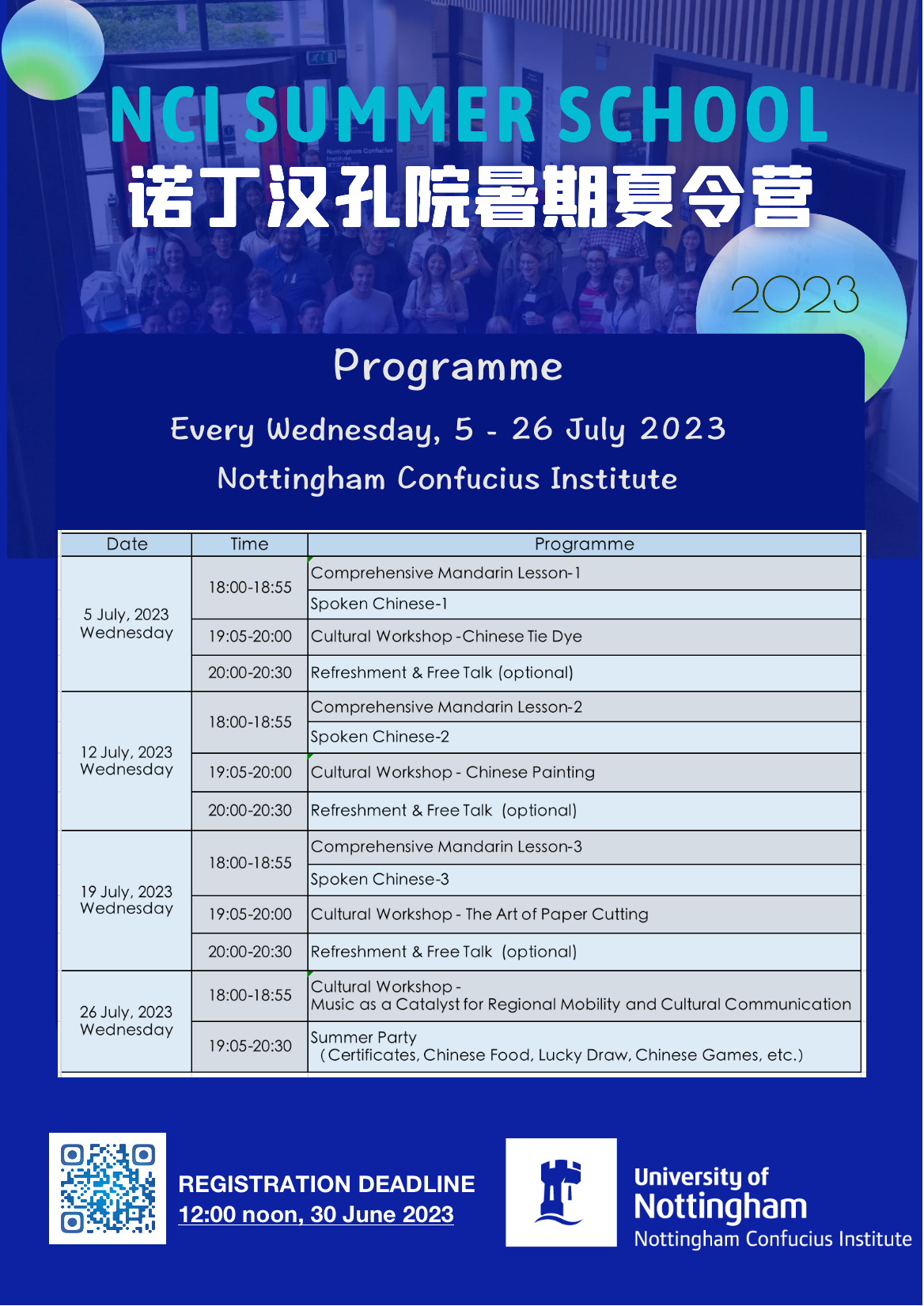 NCI SUMMER SCHOOL
诺丁汉孔院暑期夏令营

2023

Programme

Every Wednesday, 5 - 26 July 2023

Nottingham Confucius Institute

| Date | Time | Programme |
|---|---|---|
| 5 July, 2023 Wednesday | 18:00-18:55 | Comprehensive Mandarin Lesson-1 |
| | | Spoken Chinese-1 |
| | 19:05-20:00 | Cultural Workshop -Chinese Tie Dye |
| | 20:00-20:30 | Refreshment & Free Talk (optional) |
| 12 July, 2023 Wednesday | 18:00-18:55 | Comprehensive Mandarin Lesson-2 |
| | | Spoken Chinese-2 |
| | 19:05-20:00 | Cultural Workshop - Chinese Painting |
| | 20:00-20:30 | Refreshment & Free Talk (optional) |
| 19 July, 2023 Wednesday | 18:00-18:55 | Comprehensive Mandarin Lesson-3 |
| | | Spoken Chinese-3 |
| | 19:05-20:00 | Cultural Workshop - The Art of Paper Cutting |
| | 20:00-20:30 | Refreshment & Free Talk (optional) |
| 26 July, 2023 Wednesday | 18:00-18:55 | Cultural Workshop - Music as a Catalyst for Regional Mobility and Cultural Communication |
| | 19:05-20:30 | Summer Party (Certificates, Chinese Food, Lucky Draw, Chinese Games, etc.) |

REGISTRATION DEADLINE
12:00 noon, 30 June 2023

University of
Nottingham
Nottingham Confucius Institute